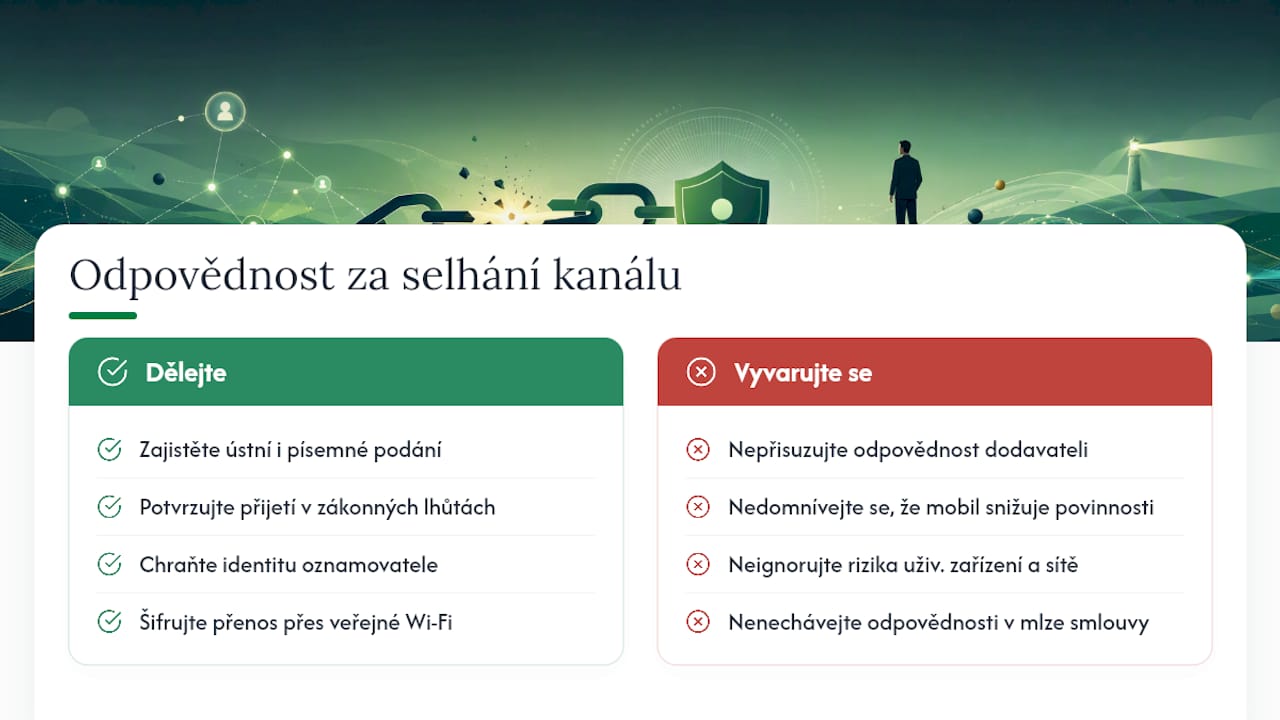 Odpovědnost za selhání kanálu

Dělejte

Zajistěte ústní i písemné podání

Potvrzujte přijetí v zákonných lhůtách

Chraňte identitu oznamovatele

Šifrujte přenos přes veřejné Wi-Fi

Vyvarujte se

Nepřisuzujte odpovědnost dodavateli

Nedomnívejte se, že mobil snižuje povinnosti

Neignorujte rizika uživ. zařízení a sítě

Nenechávejte odpovědnosti v mlze smlouvy